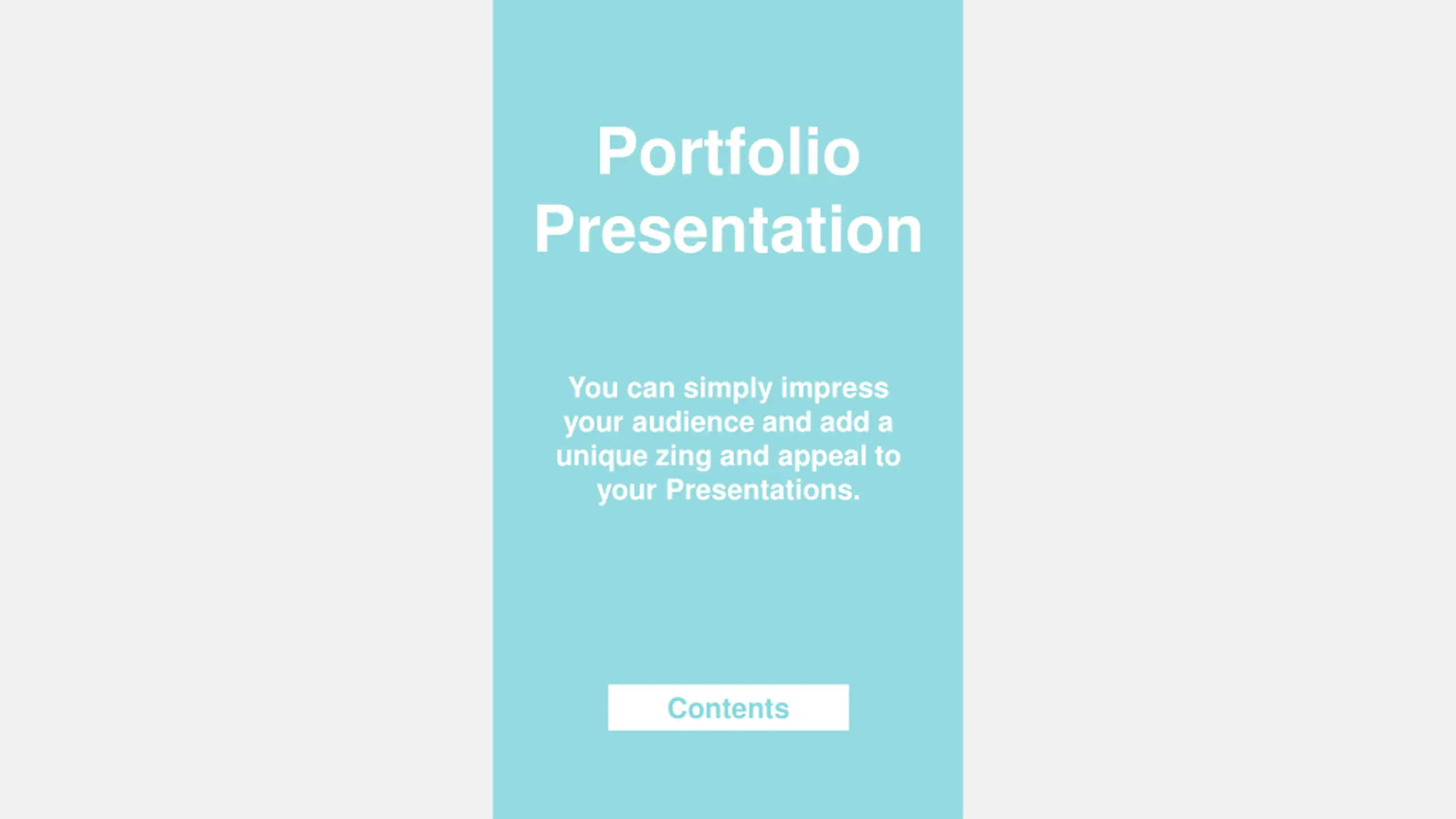 Portfolio Presentation

You can simply impress your audience and add a unique zing and appeal to your Presentations.

Contents